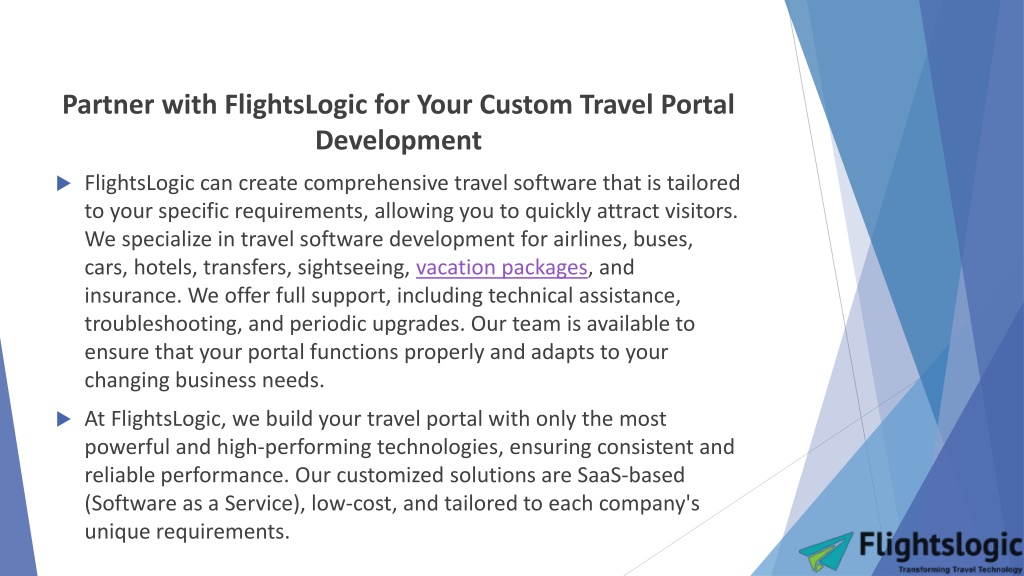 Partner with FlightsLogic for Your Custom Travel Portal Development

FlightsLogic can create comprehensive travel software that is tailored to your specific requirements, allowing you to quickly attract visitors. We specialize in travel software development for airlines, buses, cars, hotels, transfers, sightseeing, vacation packages, and insurance. We offer full support, including technical assistance, troubleshooting, and periodic upgrades. Our team is available to ensure that your portal functions properly and adapts to your changing business needs.

At FlightsLogic, we build your travel portal with only the most powerful and high-performing technologies, ensuring consistent and reliable performance. Our customized solutions are SaaS-based (Software as a Service), low-cost, and tailored to each company's unique requirements.

Flightslogic
Transforming Travel Technology